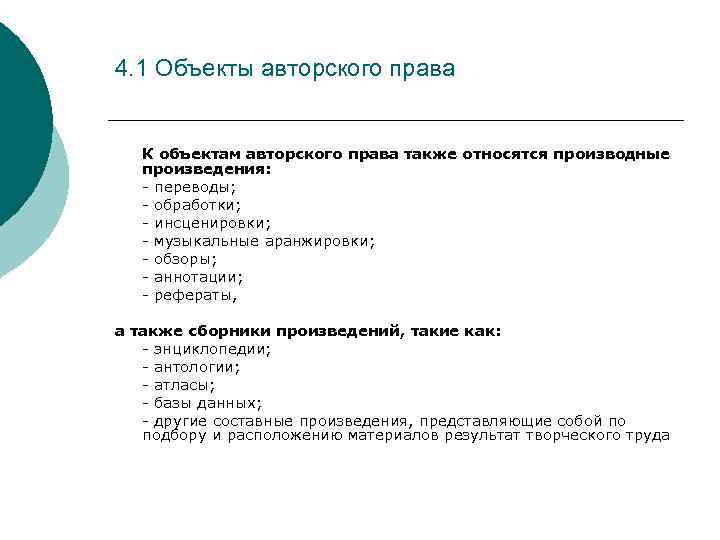 4.1 Объекты авторского права

К объектам авторского права также относятся производные произведения:
- переводы;
- обработки;
- инсценировки;
- музыкальные аранжировки;
- обзоры;
- аннотации;
- рефераты,

а также сборники произведений, такие как:
- энциклопедии;
- антологии;
- атласы;
- базы данных;
- другие составные произведения, представляющие собой по подбору и расположению материалов результат творческого труда